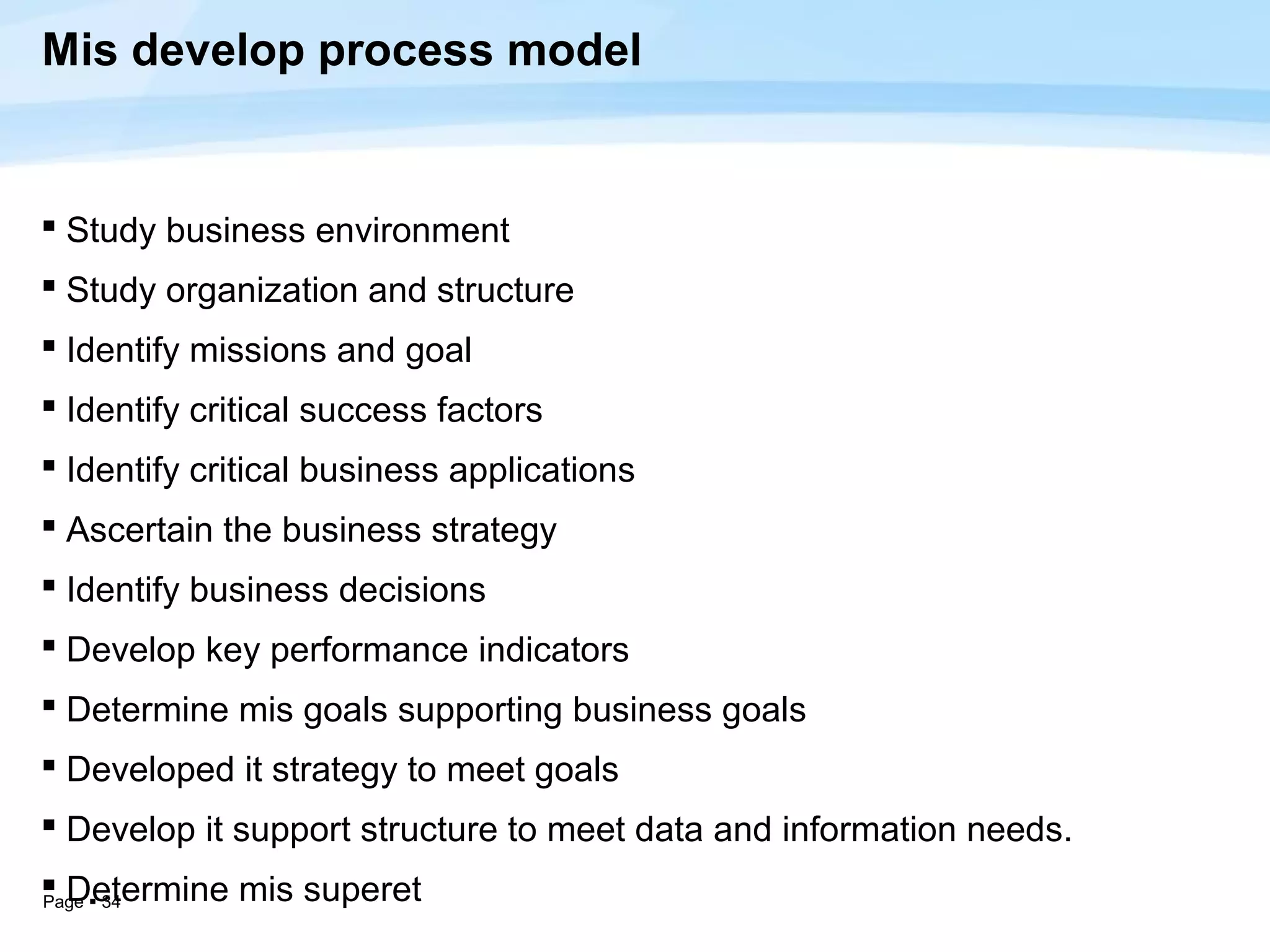 Mis develop process model

▪ Study business environment
▪ Study organization and structure
▪ Identify missions and goal
▪ Identify critical success factors
▪ Identify critical business applications
▪ Ascertain the business strategy
▪ Identify business decisions
▪ Develop key performance indicators
▪ Determine mis goals supporting business goals
▪ Developed it strategy to meet goals
▪ Develop it support structure to meet data and information needs.
▪ Determine mis superet

Page ▪ 34